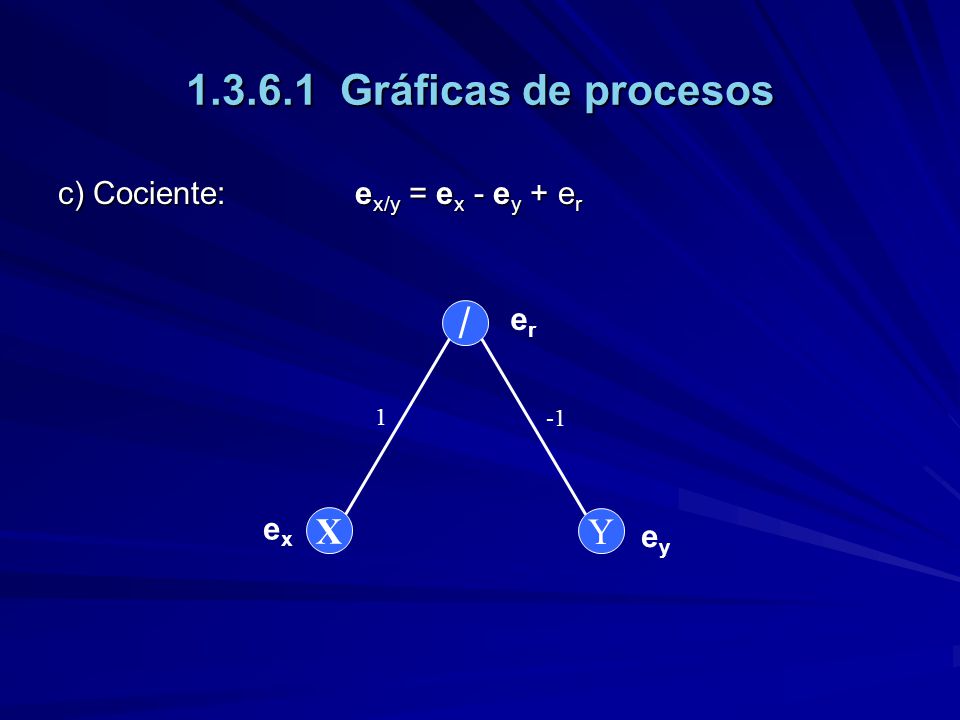 1.3.6.1 Gráficas de procesos

c) Cociente: $e_{x/y} = e_x - e_y + e_r$

/

$e_r$

1

-1

$e_x$

X

Y

$e_y$